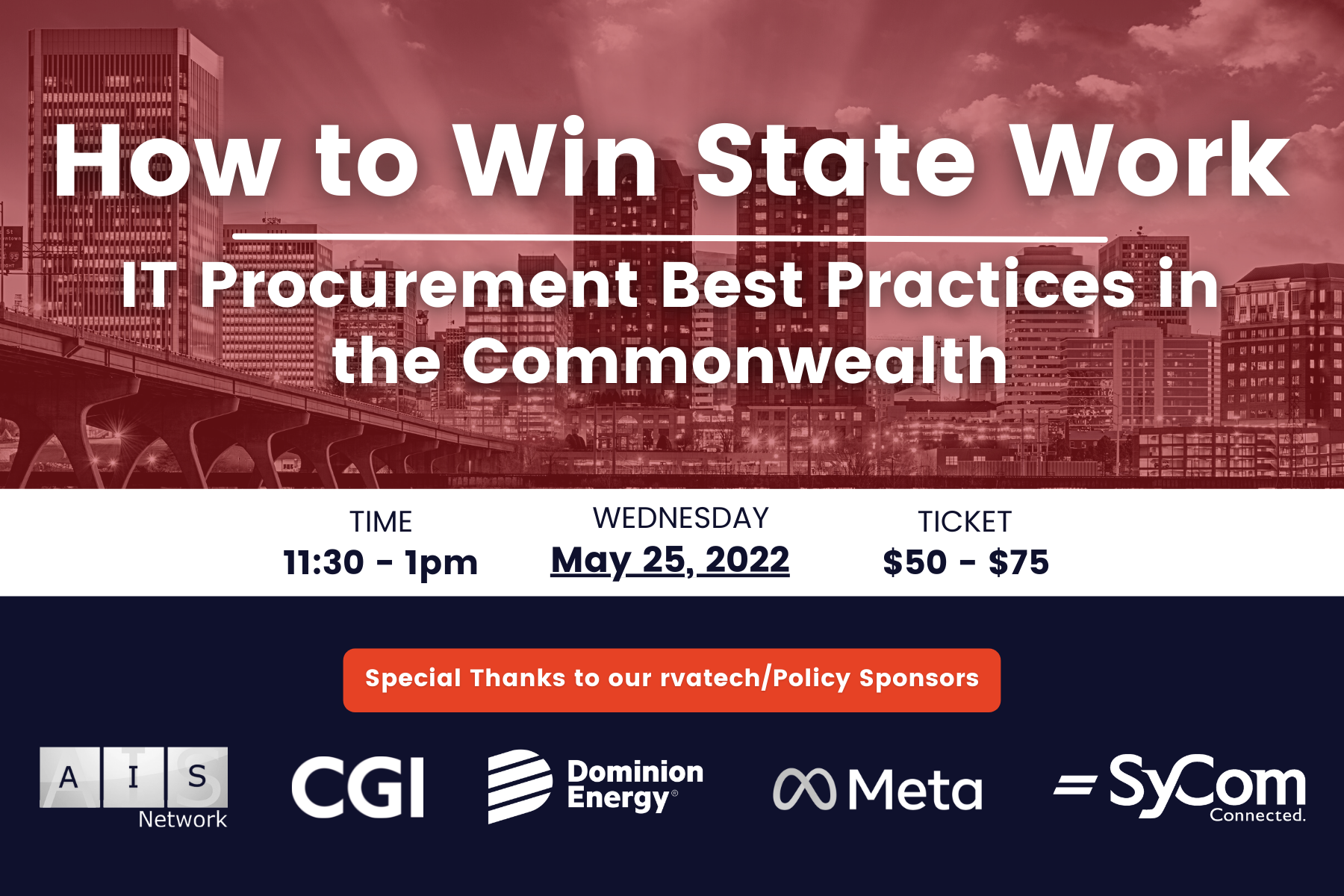 How to Win State Work

IT Procurement Best Practices in the Commonwealth

TIME
11:30 - 1pm

WEDNESDAY
May 25, 2022

TICKET
$50 - $75

Special Thanks to our rvatech/Policy Sponsors

A I S
Network

CGI

Dominion Energy®

Meta

SyCom
Connected.